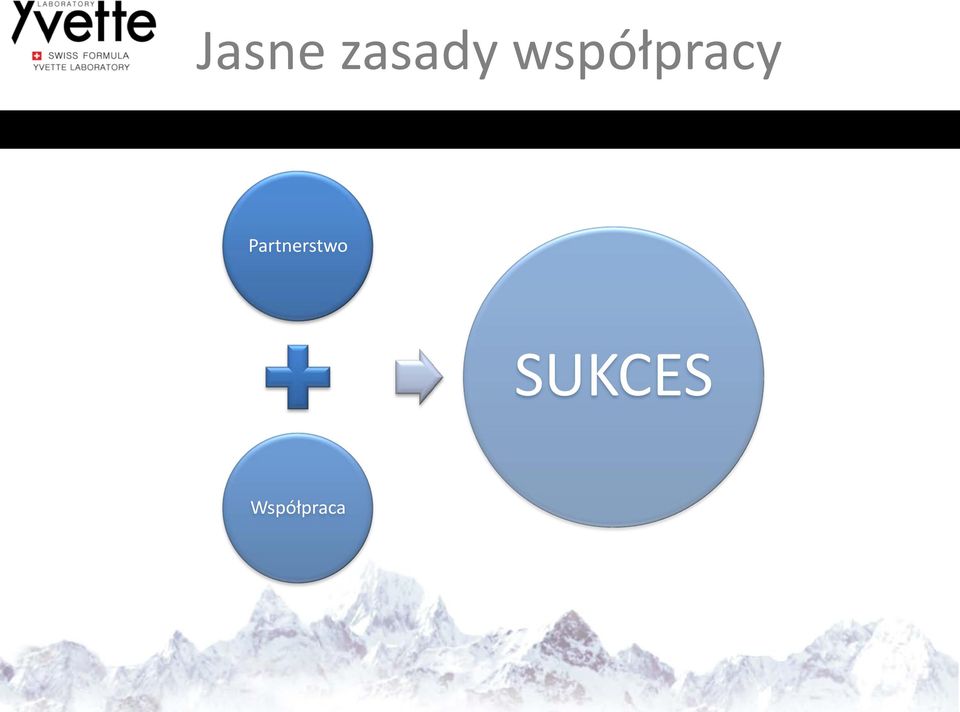 LABORATORY
Yvette
SWISS FORMULA
YVETTE LABORATORY

Jasne zasady współpracy

Partnerstwo

Współpraca

SUKCES